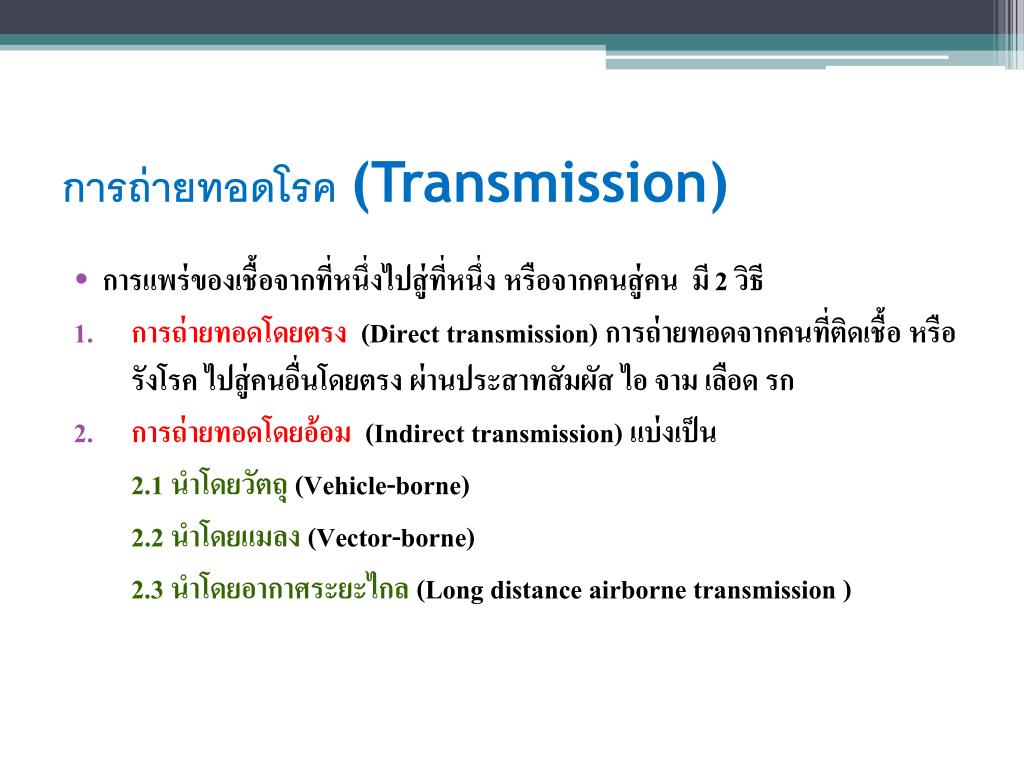 การถ่ายทอดโรค (Transmission)

• การแพร่ของเชื้อจากที่หนึ่งไปสู่ที่หนึ่ง หรือจากคนสู่คน มี 2 วิธี

1. การถ่ายทอดโดยตรง (Direct transmission) การถ่ายทอดจากคนที่ติดเชื้อ หรือรังโรค ไปสู่คนอื่นโดยตรง ผ่านประสาทสัมผัส ไอ จาม เลือด รก

2. การถ่ายทอดโดยอ้อม (Indirect transmission) แบ่งเป็น

2.1 นำโดยวัตถุ (Vehicle-borne)

2.2 นำโดยแมลง (Vector-borne)

2.3 นำโดยอากาศระยะไกล (Long distance airborne transmission )